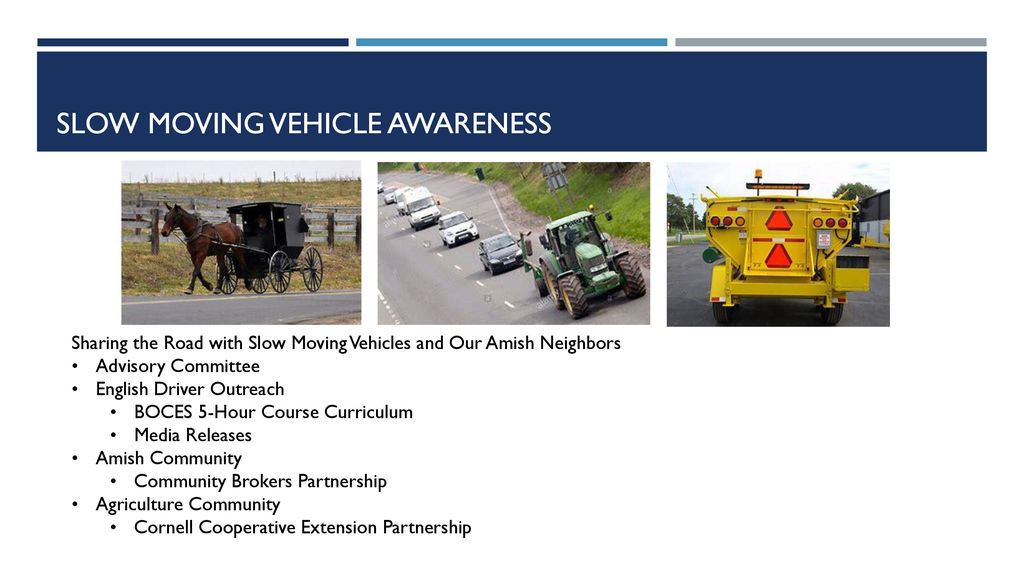 SLOW MOVING VEHICLE AWARENESS

Sharing the Road with Slow Moving Vehicles and Our Amish Neighbors
• Advisory Committee
• English Driver Outreach
  • BOCES 5-Hour Course Curriculum
  • Media Releases
• Amish Community
  • Community Brokers Partnership
• Agriculture Community
  • Cornell Cooperative Extension Partnership